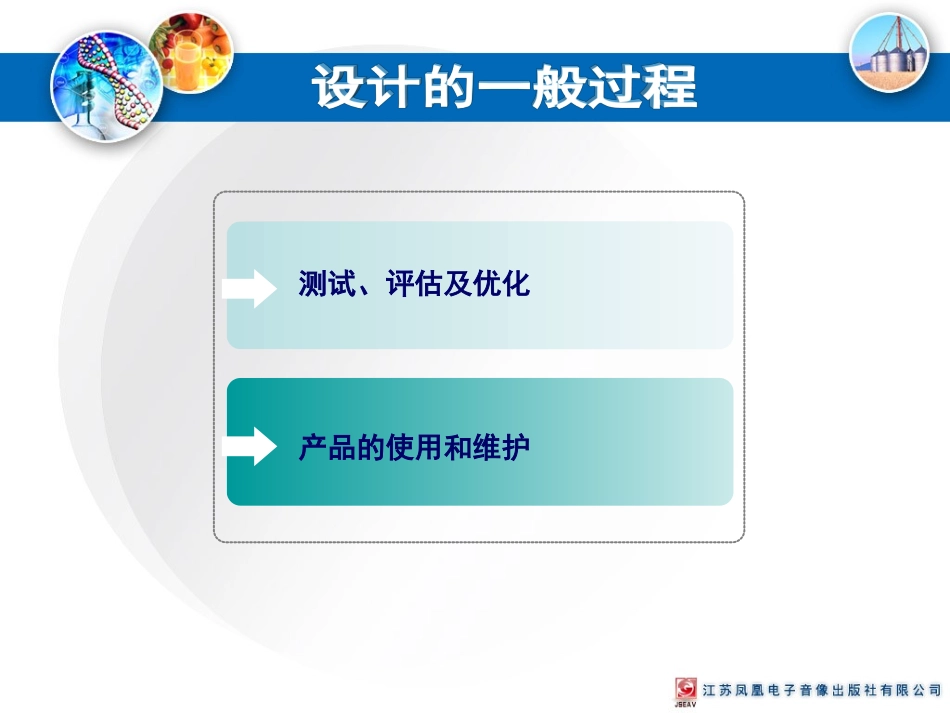 设计的一般过程

测试、评估及优化

产品的使用和维护

JSEAV 江苏凤凰电子音像出版社有限公司